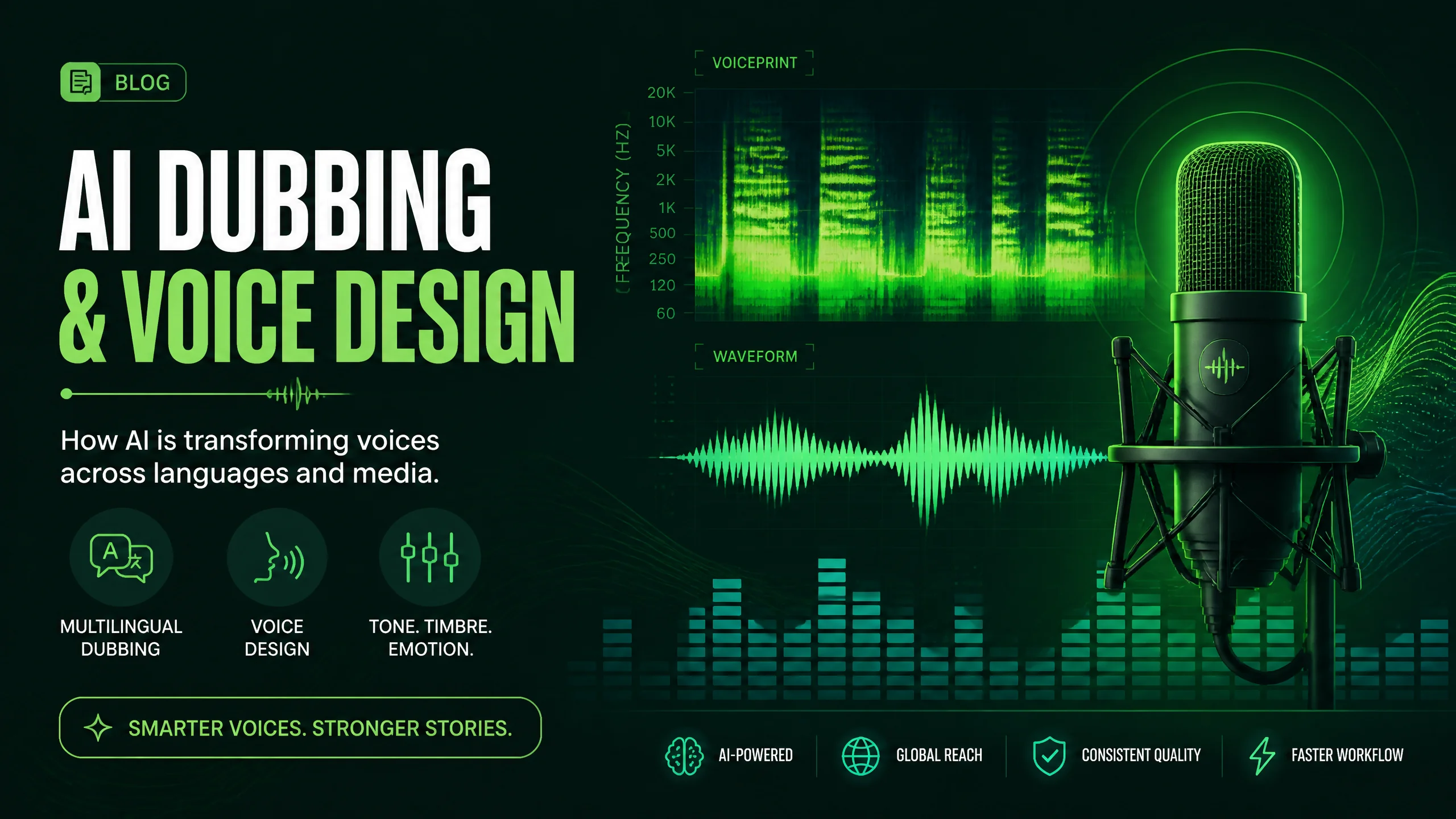 BLOG

AI DUBBING
& VOICE DESIGN

How AI is transforming voices across languages and media.

MULTILINGUAL DUBBING

VOICE DESIGN

TONE. TIMBRE. EMOTION.

SMARTER VOICES. STRONGER STORIES.

VOICEPRINT

FREQUENCY (HZ)

20K
10K
5K
2K
1K
500
250
120
60

WAVEFORM

AI-POWERED

GLOBAL REACH

CONSISTENT QUALITY

FASTER WORKFLOW